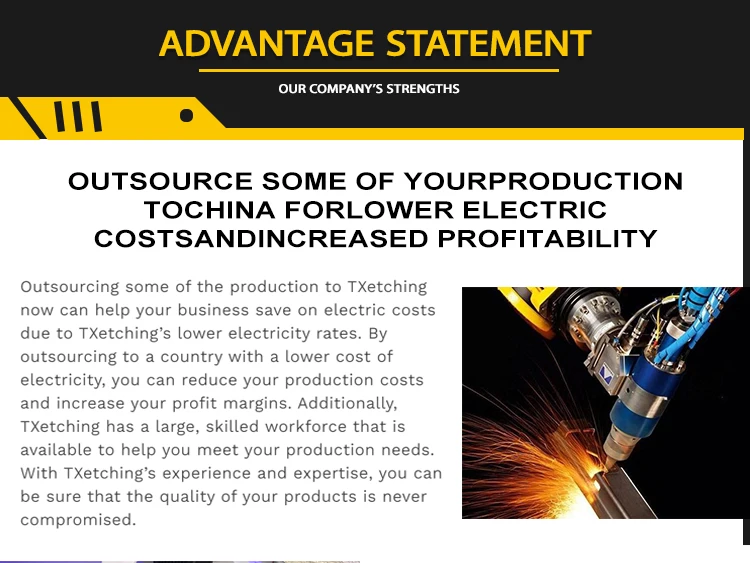 ADVANTAGE STATEMENT

OUR COMPANY'S STRENGTHS

OUTSOURCE SOME OF YOURPRODUCTION TOCHINA FORLOWER ELECTRIC COSTSANDINCREASED PROFITABILITY

Outsourcing some of the production to TXetching now can help your business save on electric costs due to TXetching's lower electricity rates. By outsourcing to a country with a lower cost of electricity, you can reduce your production costs and increase your profit margins. Additionally, TXetching has a large, skilled workforce that is available to help you meet your production needs. With TXetching's experience and expertise, you can be sure that the quality of your products is never compromised.